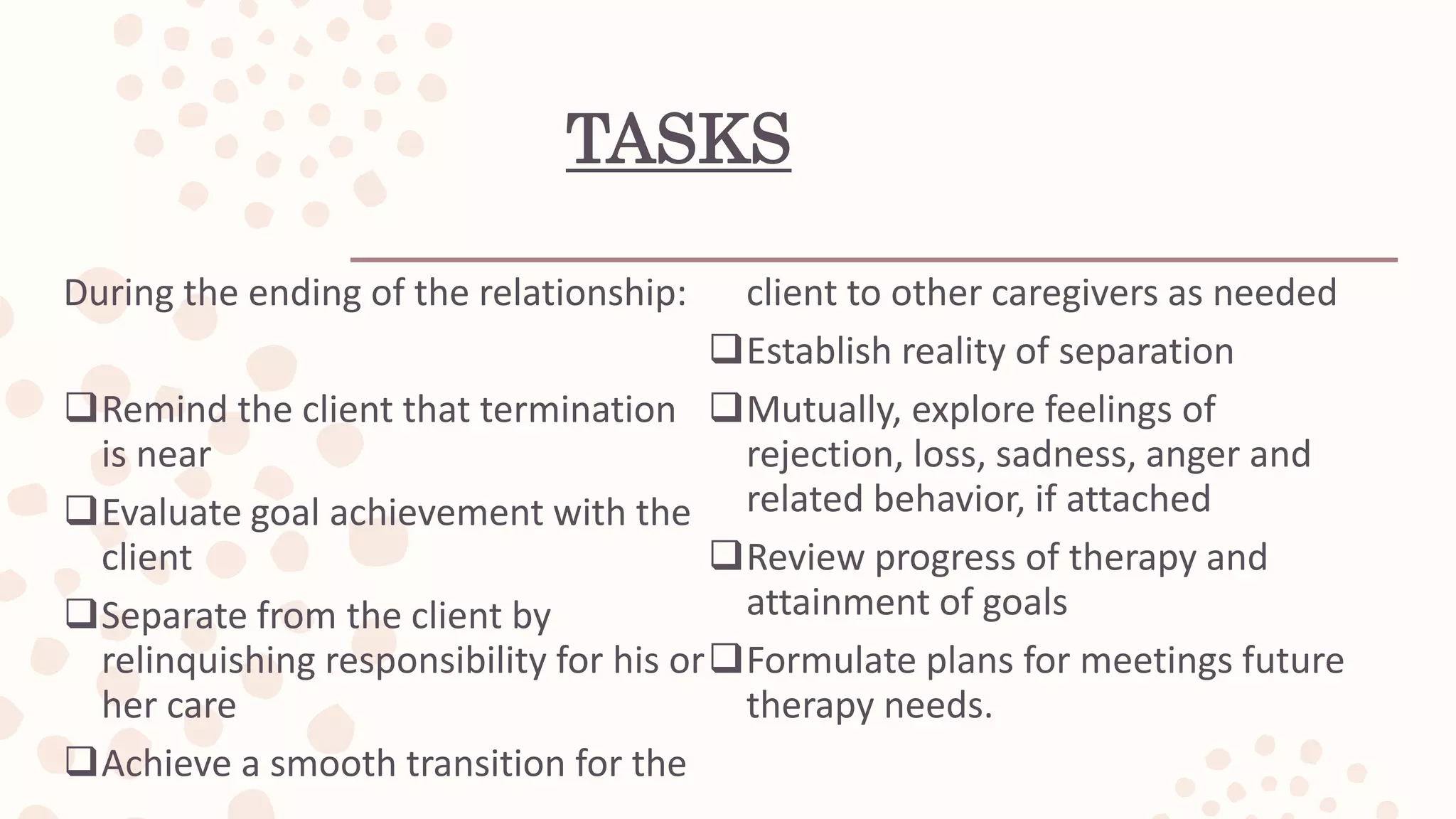 TASKS

During the ending of the relationship:

❑ Remind the client that termination is near

❑ Evaluate goal achievement with the client

❑ Separate from the client by relinquishing responsibility for his or her care

❑ Achieve a smooth transition for the client to other caregivers as needed

❑ Establish reality of separation

❑ Mutually, explore feelings of rejection, loss, sadness, anger and related behavior, if attached

❑ Review progress of therapy and attainment of goals

❑ Formulate plans for meetings future therapy needs.